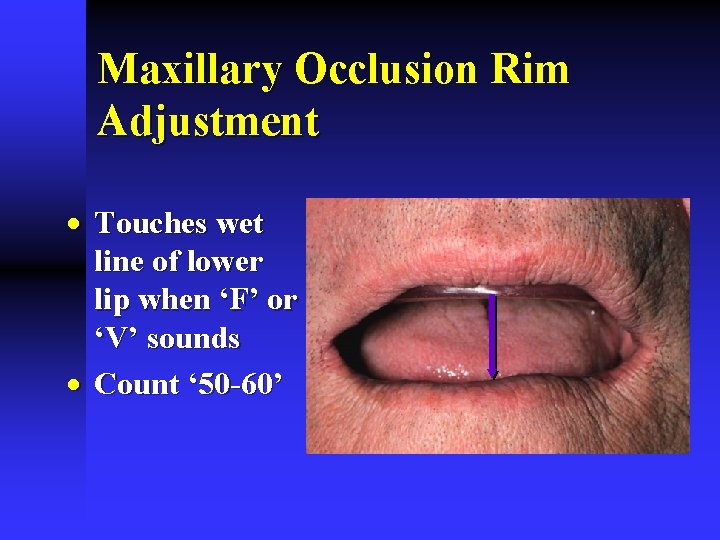 Maxillary Occlusion Rim Adjustment

• Touches wet line of lower lip when ‘F’ or ‘V’ sounds
• Count ‘50-60’